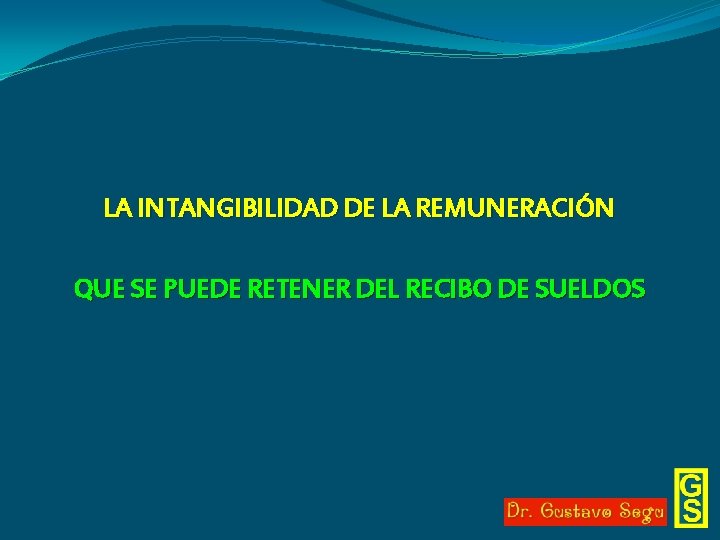 LA INTANGIBILIDAD DE LA REMUNERACIÓN

QUE SE PUEDE RETENER DEL RECIBO DE SUELDOS

Dr. Gustavo Segu

GS